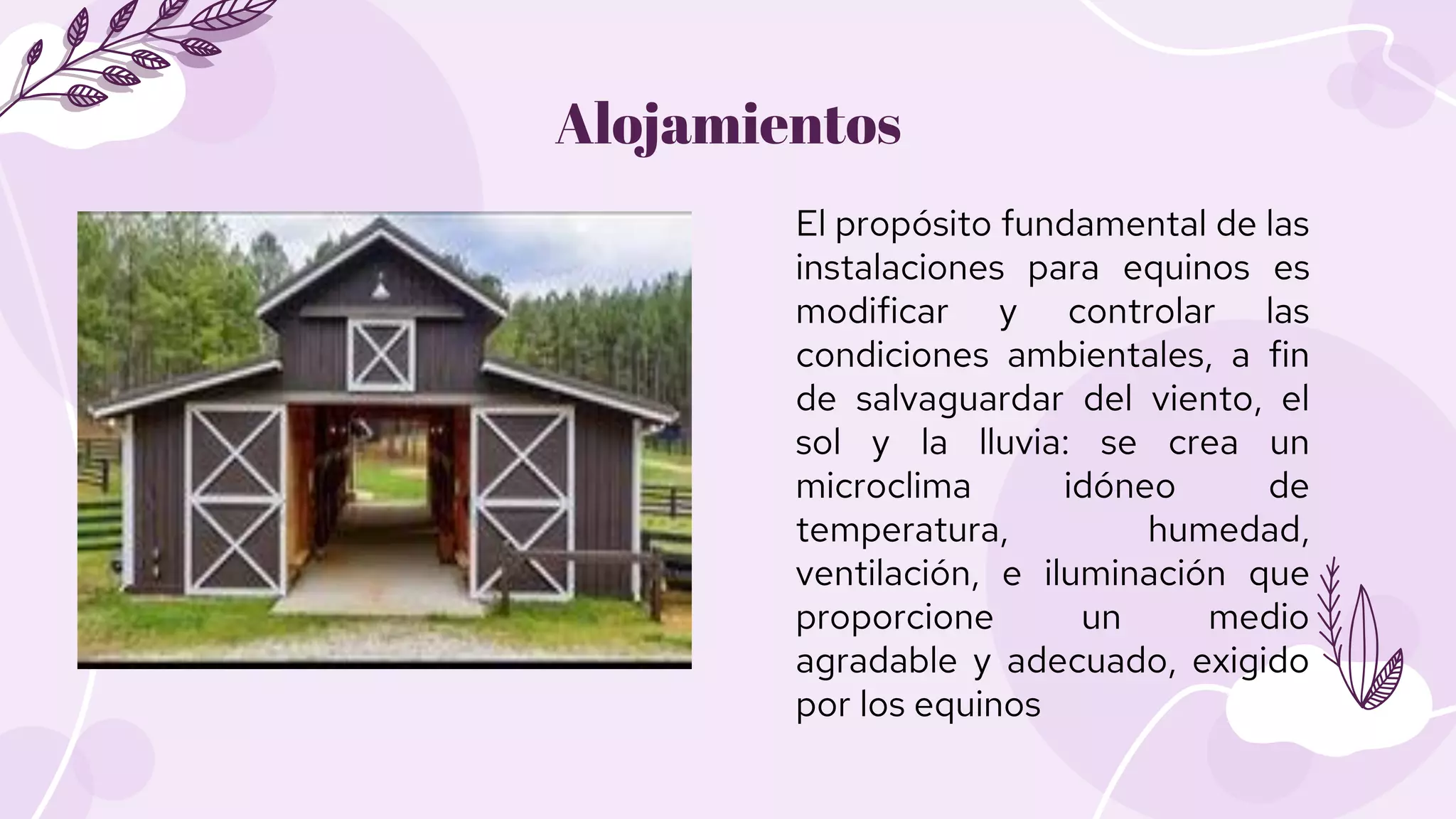 Alojamientos

El propósito fundamental de las instalaciones para equinos es modificar y controlar las condiciones ambientales, a fin de salvaguardar del viento, el sol y la lluvia: se crea un microclima idóneo de temperatura, humedad, ventilación, e iluminación que proporcione un medio agradable y adecuado, exigido por los equinos